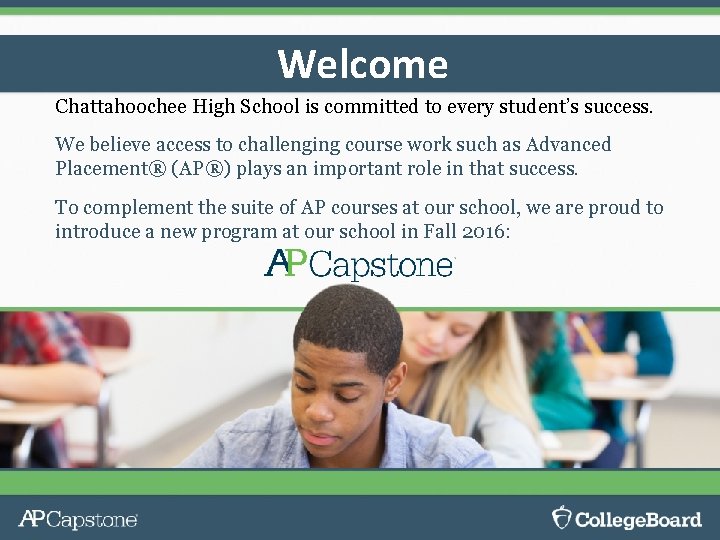 Welcome

Chattahoochee High School is committed to every student's success.

We believe access to challenging course work such as Advanced Placement® (AP®) plays an important role in that success.

To complement the suite of AP courses at our school, we are proud to introduce a new program at our school in Fall 2016:

AP Capstone

AP Capstone

CollegeBoard